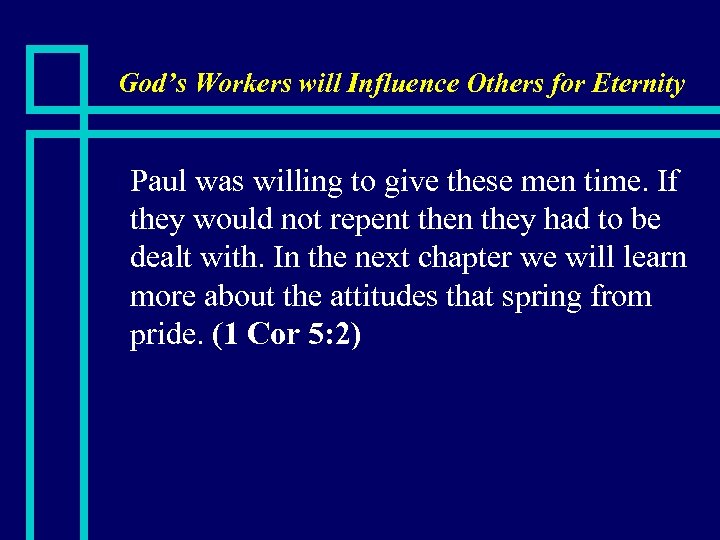 God’s Workers will Influence Others for Eternity

Paul was willing to give these men time. If they would not repent then they had to be dealt with. In the next chapter we will learn more about the attitudes that spring from pride. (1 Cor 5:2)